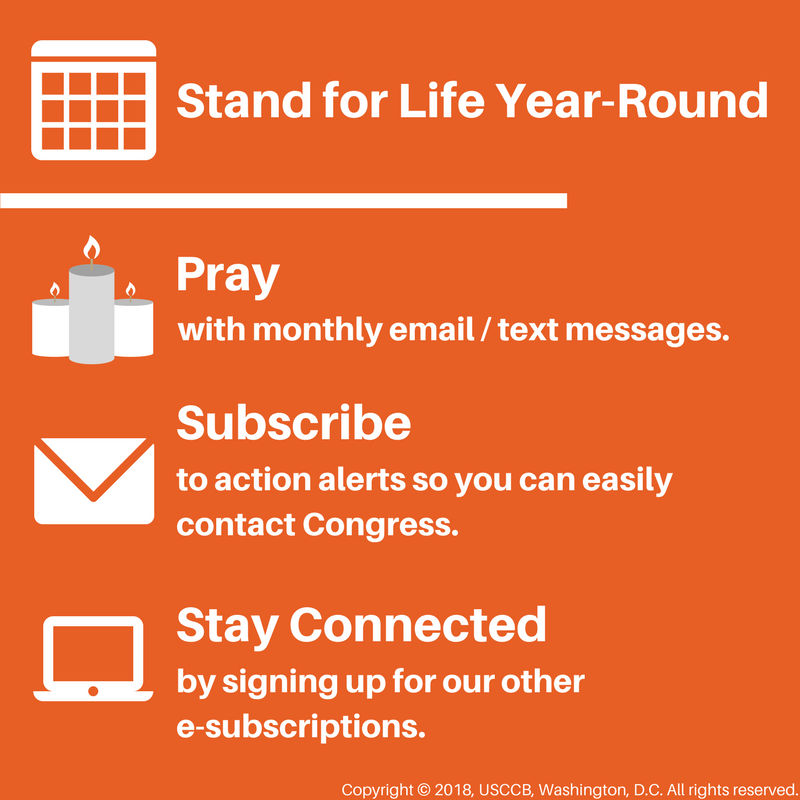 Stand for Life Year-Round

Pray
with monthly email / text messages.

Subscribe
to action alerts so you can easily contact Congress.

Stay Connected
by signing up for our other e-subscriptions.

Copyright © 2018, USCCB, Washington, D.C. All rights reserved.